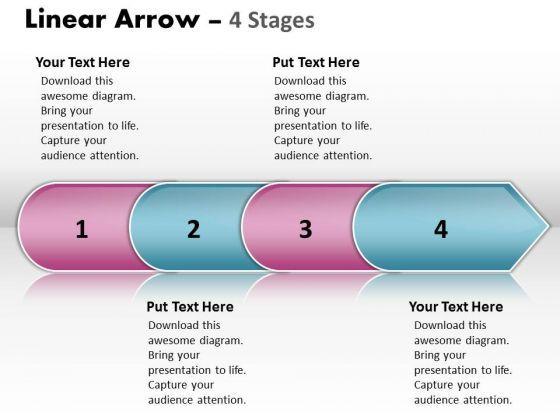 Linear Arrow – 4 Stages

Your Text Here
Download this awesome diagram. Bring your presentation to life. Capture your audience attention.

Put Text Here
Download this awesome diagram. Bring your presentation to life. Capture your audience attention.

1

2

3

4

Put Text Here
Download this awesome diagram. Bring your presentation to life. Capture your audience attention.

Your Text Here
Download this awesome diagram. Bring your presentation to life. Capture your audience attention.